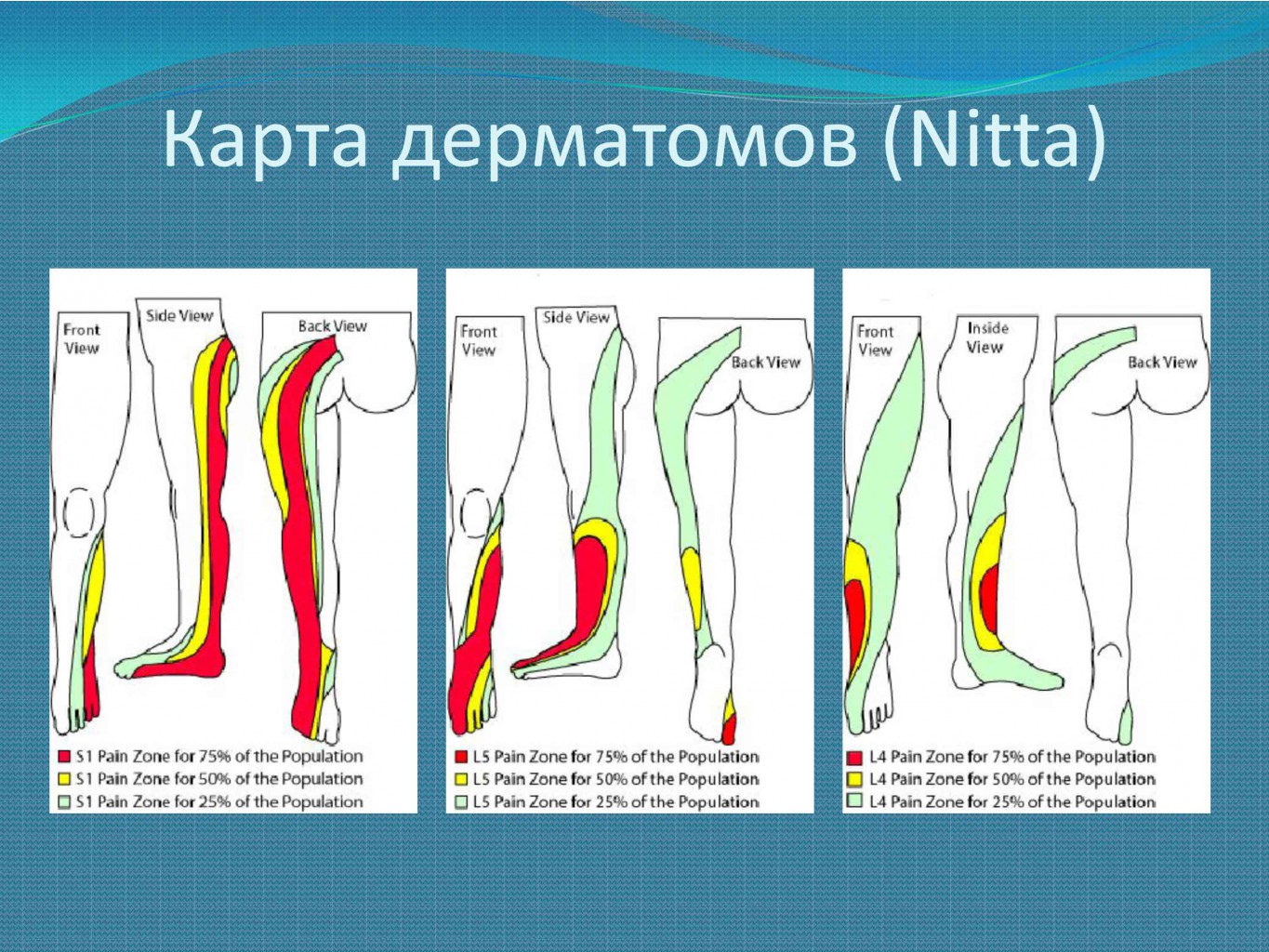 Карта дерматомов (Nitta)

Front View
Side View
Back View

S1 Pain Zone for 75% of the Population
S1 Pain Zone for 50% of the Population
S1 Pain Zone for 25% of the Population

Front View
Side View
Back View

L5 Pain Zone for 75% of the Population
L5 Pain Zone for 50% of the Population
L5 Pain Zone for 25% of the Population

Front View
Inside View
Back View

L4 Pain Zone for 75% of the Population
L4 Pain Zone for 50% of the Population
L4 Pain Zone for 25% of the Population